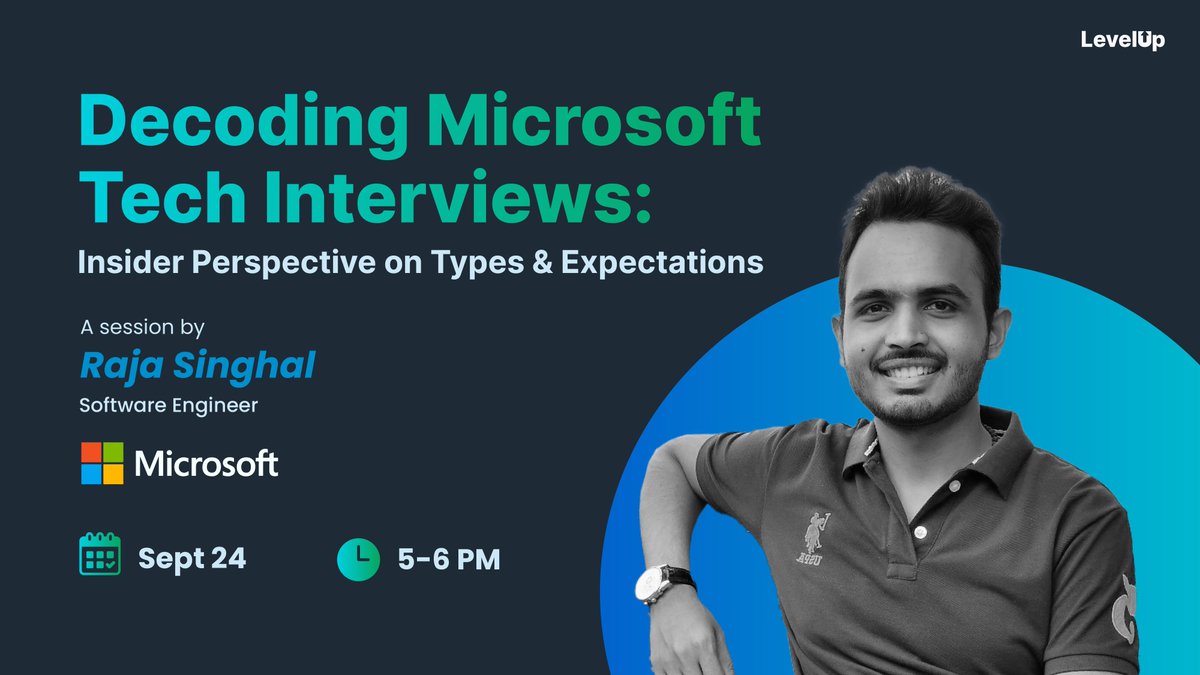 LevelUp

Decoding Microsoft Tech Interviews:

Insider Perspective on Types & Expectations

A session by

Raja Singhal

Software Engineer

Microsoft

Sept 24

5-6 PM